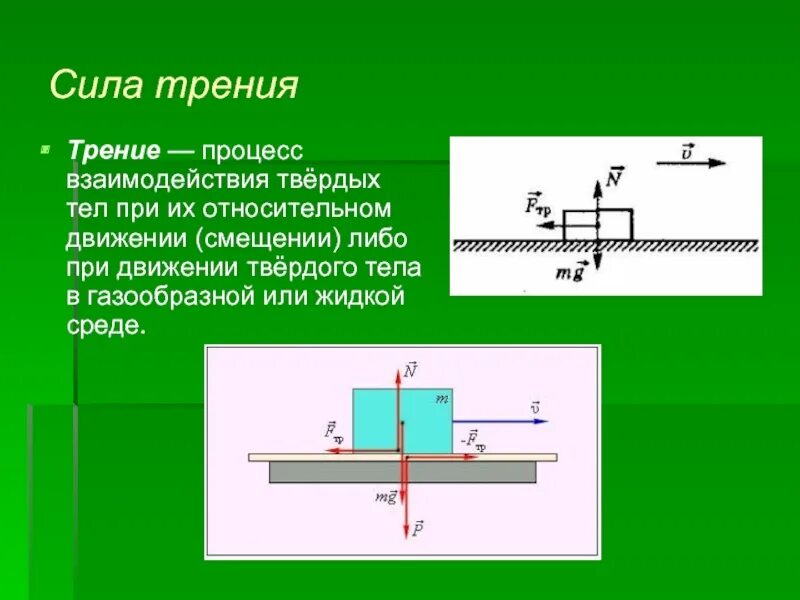 Сила трения

Трение — процесс взаимодействия твёрдых тел при их относительном движении (смещении) либо при движении твёрдого тела в газообразной или жидкой среде.

$\vec{v}$

$\vec{N}$

$\vec{F}_{тр}$

$m\vec{g}$

$\vec{N}$

$m$

$\vec{v}$

$\vec{F}_{тр}$

$-\vec{F}_{тр}$

$m\vec{g}$

$\vec{P}$